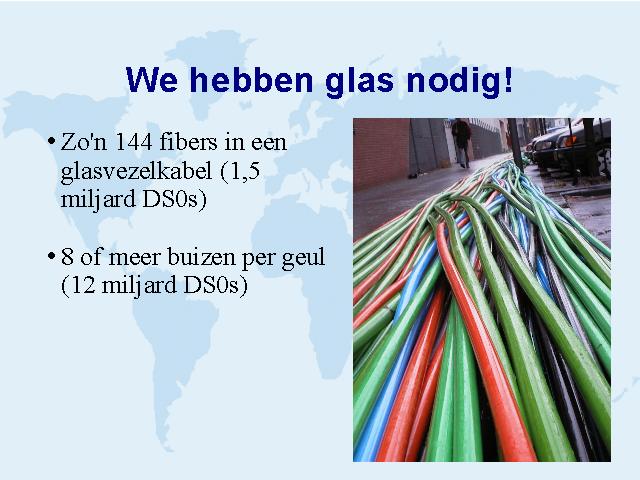 We hebben glas nodig!

• Zo'n 144 fibers in een glasvezelkabel (1,5 miljard DS0s)

• 8 of meer buizen per geul (12 miljard DS0s)